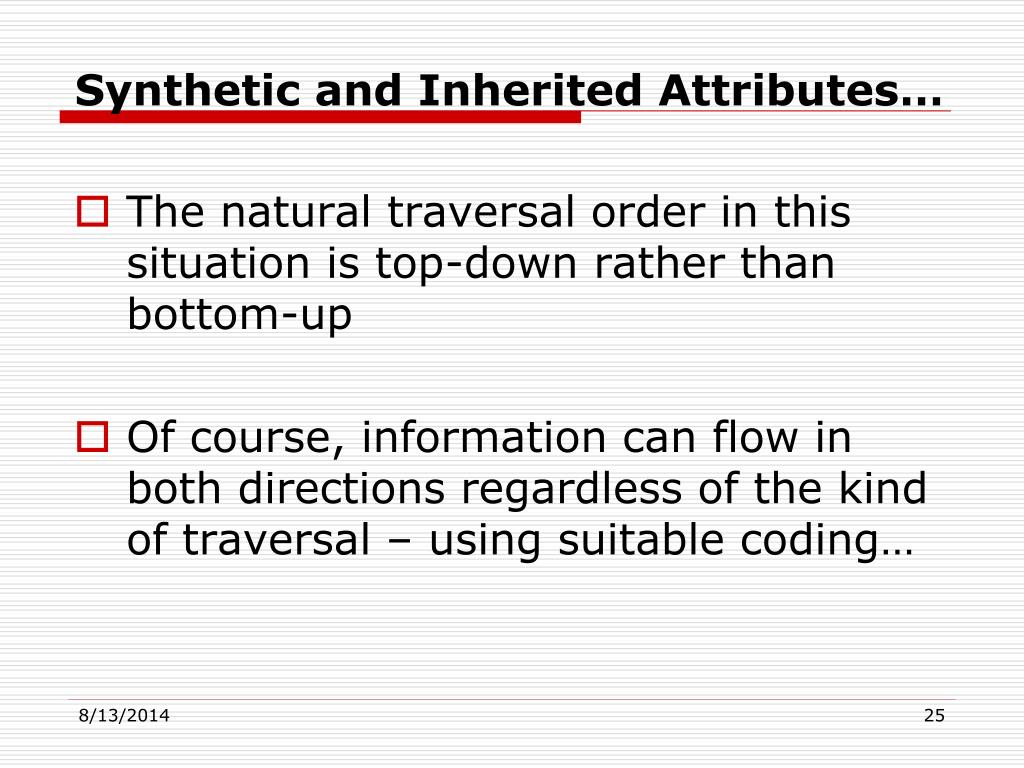 Synthetic and Inherited Attributes…

The natural traversal order in this situation is top-down rather than bottom-up

Of course, information can flow in both directions regardless of the kind of traversal – using suitable coding…

8/13/2014

25